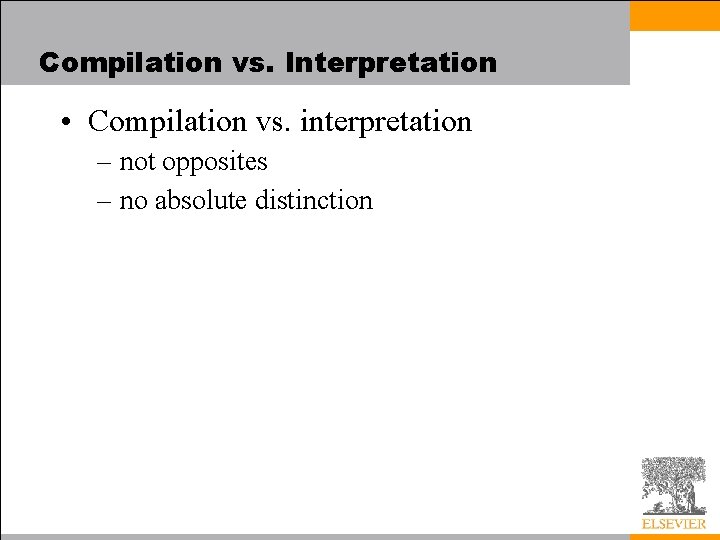 Compilation vs. Interpretation

• Compilation vs. interpretation
– not opposites
– no absolute distinction

ELSEVIER